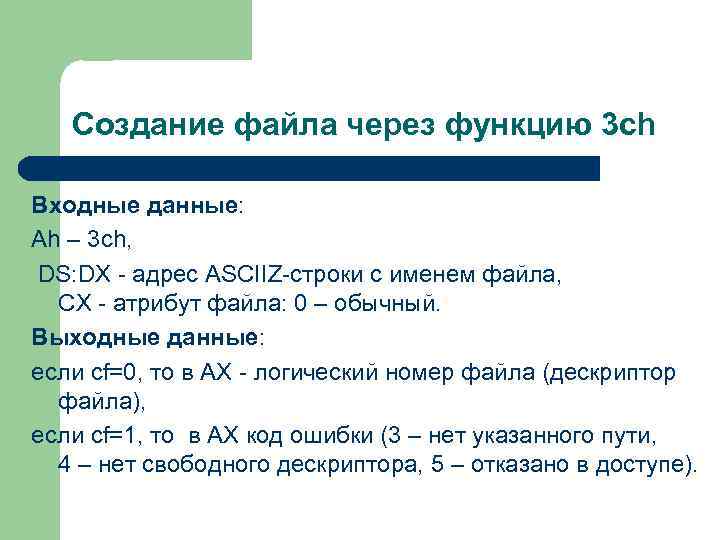 Создание файла через функцию 3ch

Входные данные:

Ah – 3ch,

DS:DX - адрес ASCIIZ-строки с именем файла, CX - атрибут файла: 0 – обычный.

Выходные данные:

если cf=0, то в AX - логический номер файла (дескриптор файла),

если cf=1, то в AX код ошибки (3 – нет указанного пути, 4 – нет свободного дескриптора, 5 – отказано в доступе).